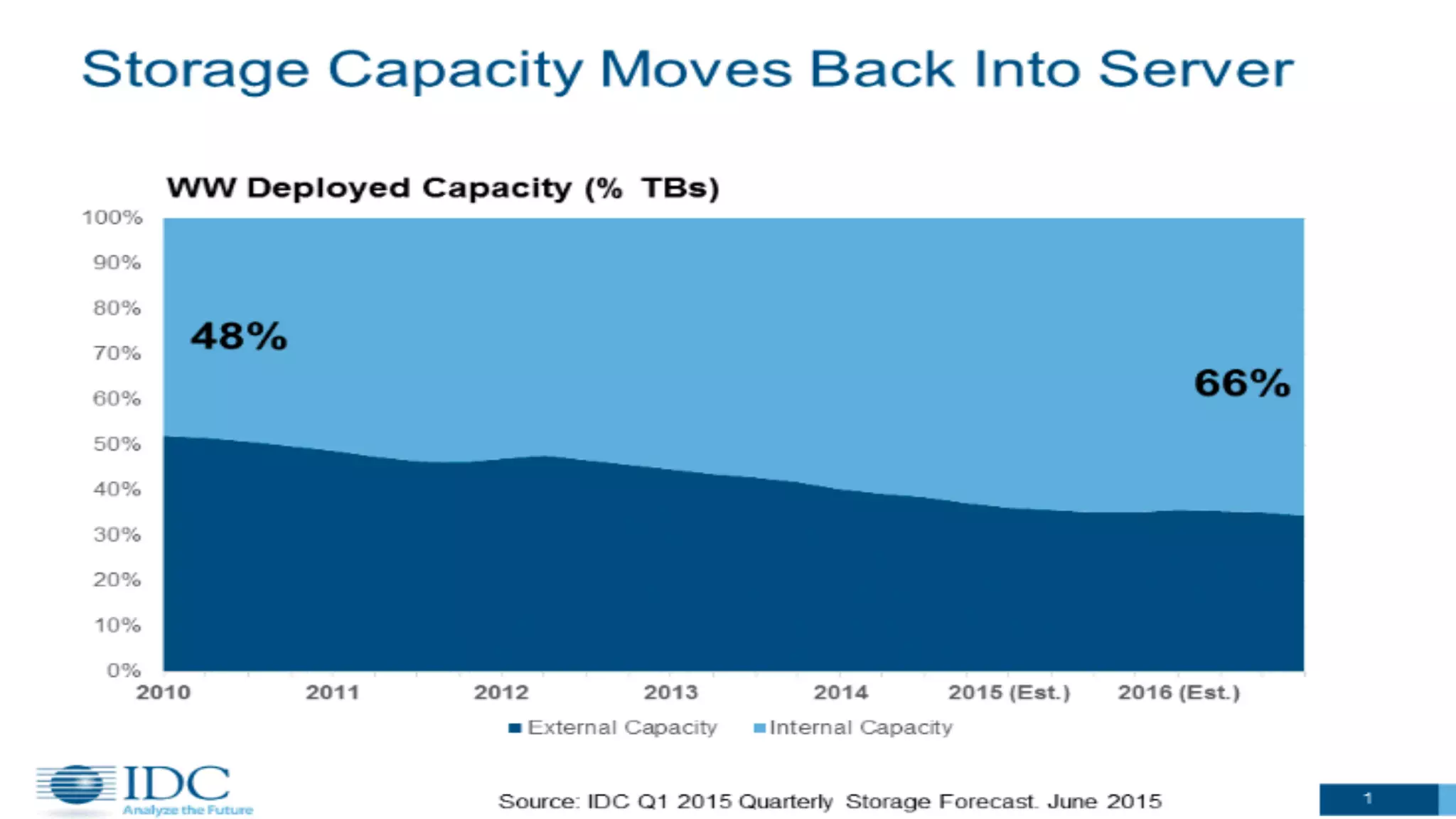 Storage Capacity Moves Back Into Server

WW Deployed Capacity (% TBs)

100%
90%
80%
70%
60%
50%
40%
30%
20%
10%
0%

48%

66%

2010
2011
2012
2013
2014
2015 (Est.)
2016 (Est.)

External Capacity
Internal Capacity

IDC
Analyze the Future

Source: IDC Q1 2015 Quarterly Storage Forecast. June 2015

1